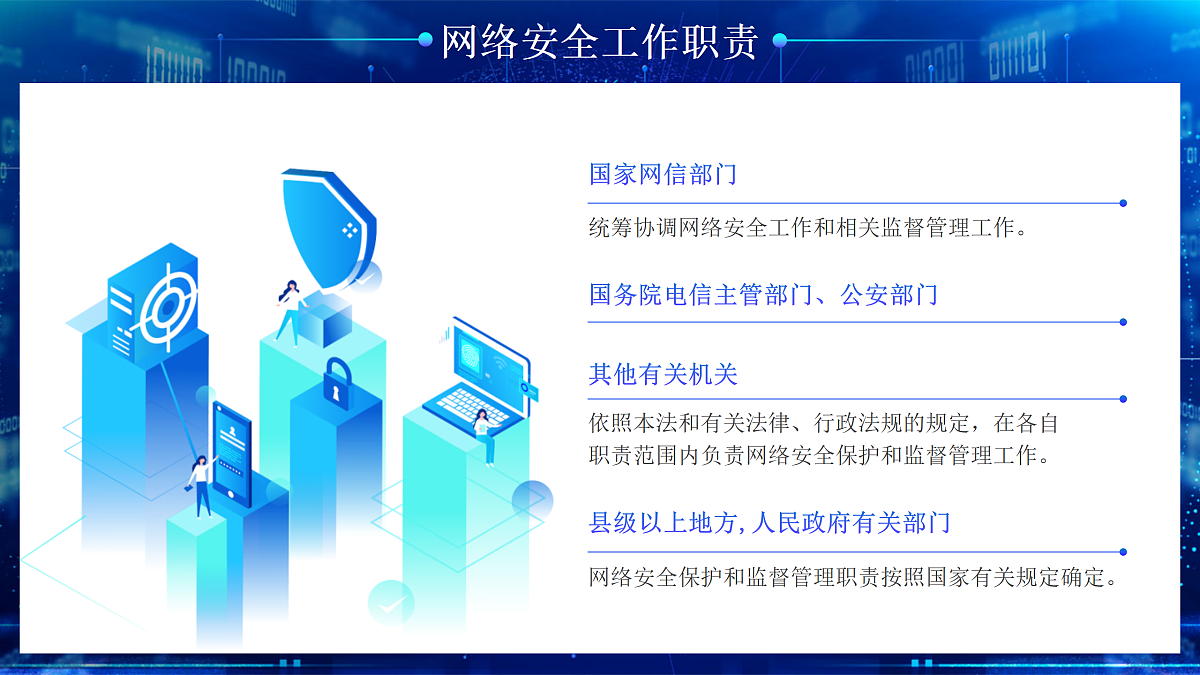 网络安全工作职责

国家网信部门

统筹协调网络安全工作和相关监督管理工作。

国务院电信主管部门、公安部门

其他有关机关

依照本法和有关法律、行政法规的规定，在各自职责范围内负责网络安全保护和监督管理工作。

县级以上地方,人民政府有关部门

网络安全保护和监督管理职责按照国家有关规定确定。